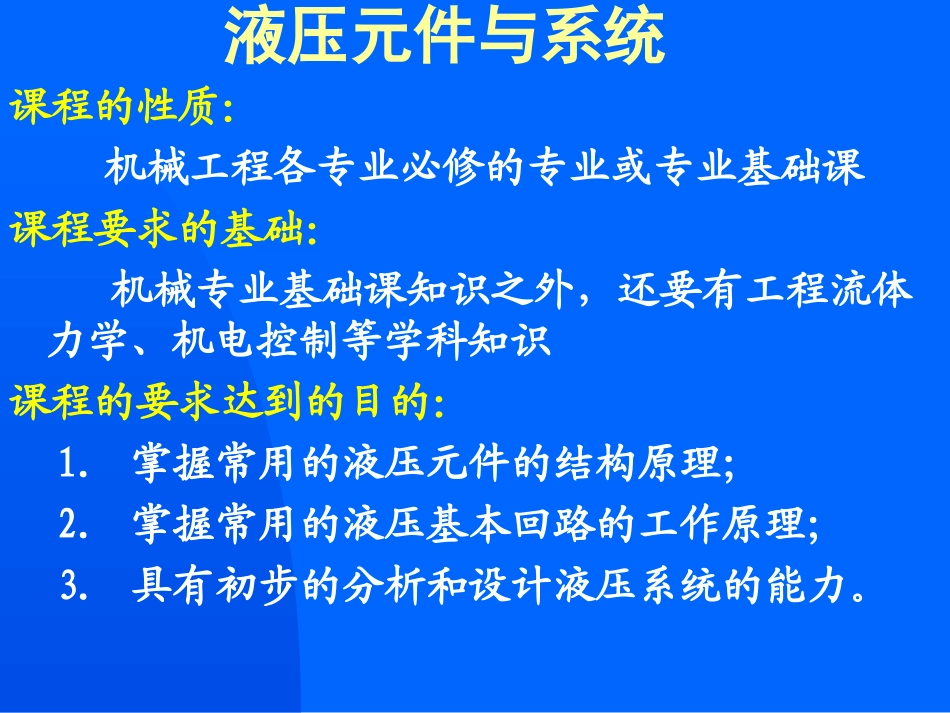 液压元件与系统

课程的性质:

机械工程各专业必修的专业或专业基础课

课程要求的基础:

机械专业基础课知识之外，还要有工程流体力学、机电控制等学科知识

课程的要求达到的目的:

1. 掌握常用的液压元件的结构原理;

2. 掌握常用的液压基本回路的工作原理;

3. 具有初步的分析和设计液压系统的能力。